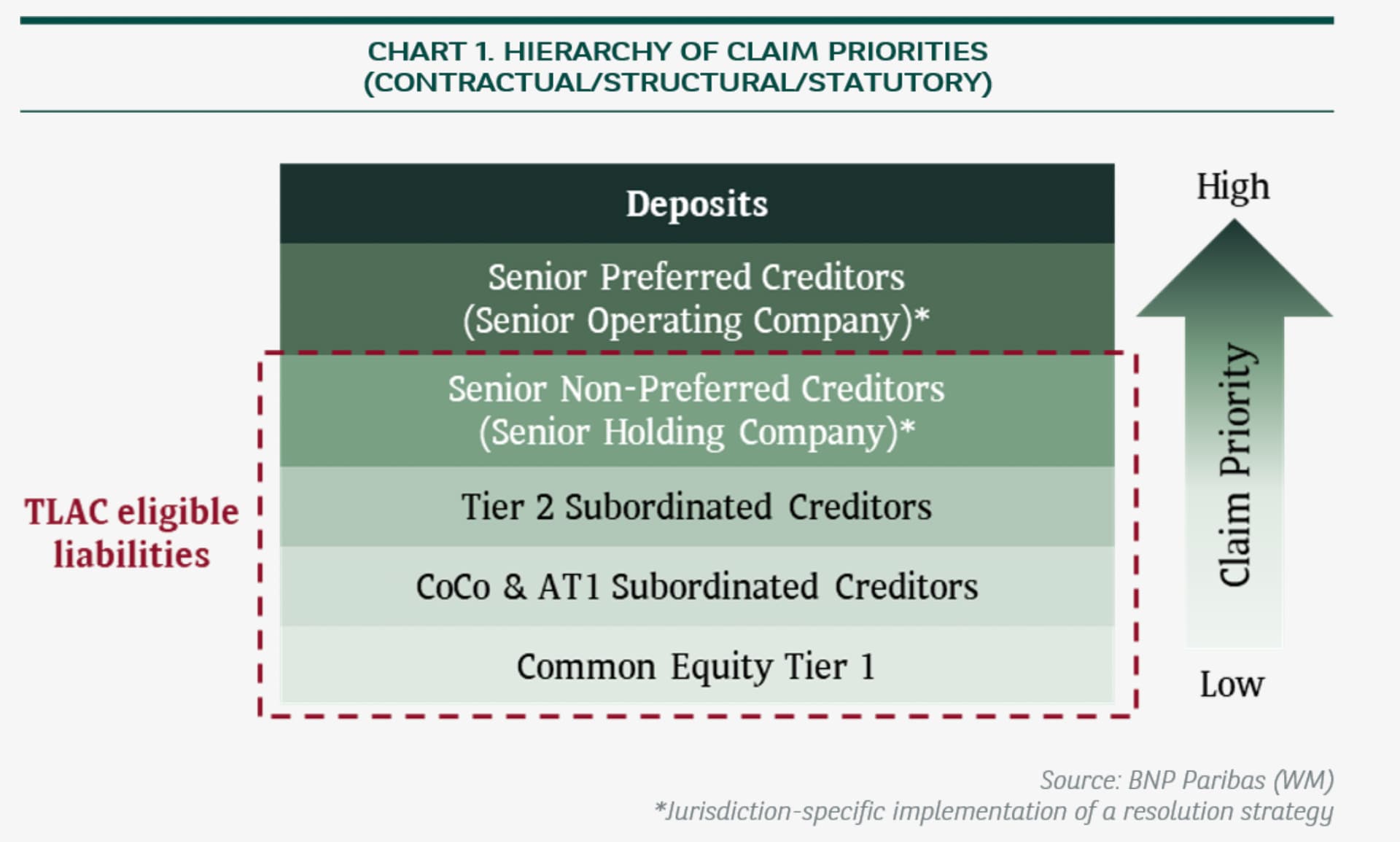 CHART 1. HIERARCHY OF CLAIM PRIORITIES (CONTRACTUAL/STRUCTURAL/STATUTORY)

Deposits

Senior Preferred Creditors (Senior Operating Company)*

Senior Non-Preferred Creditors (Senior Holding Company)*

Tier 2 Subordinated Creditors

CoCo & AT1 Subordinated Creditors

Common Equity Tier 1

TLAC eligible liabilities

High

Claim Priority

Low

Source: BNP Paribas (WM)
*Jurisdiction-specific implementation of a resolution strategy